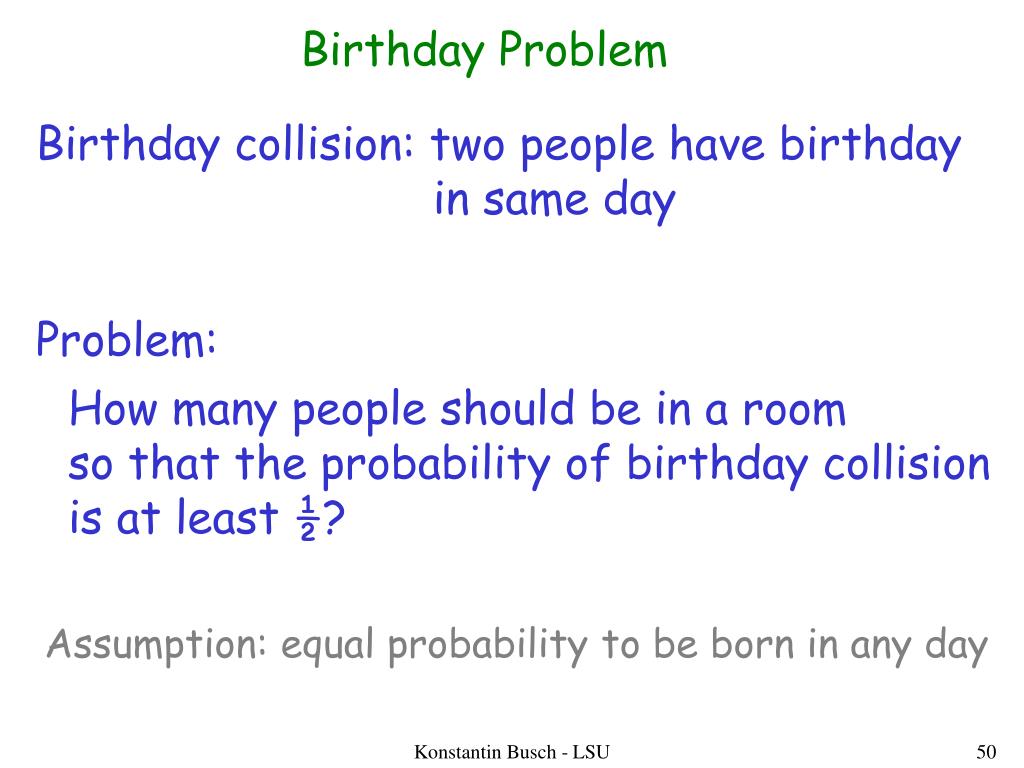 Birthday Problem

Birthday collision: two people have birthday in same day

Problem:

How many people should be in a room so that the probability of birthday collision is at least ½?

Assumption: equal probability to be born in any day

Konstantin Busch - LSU

50